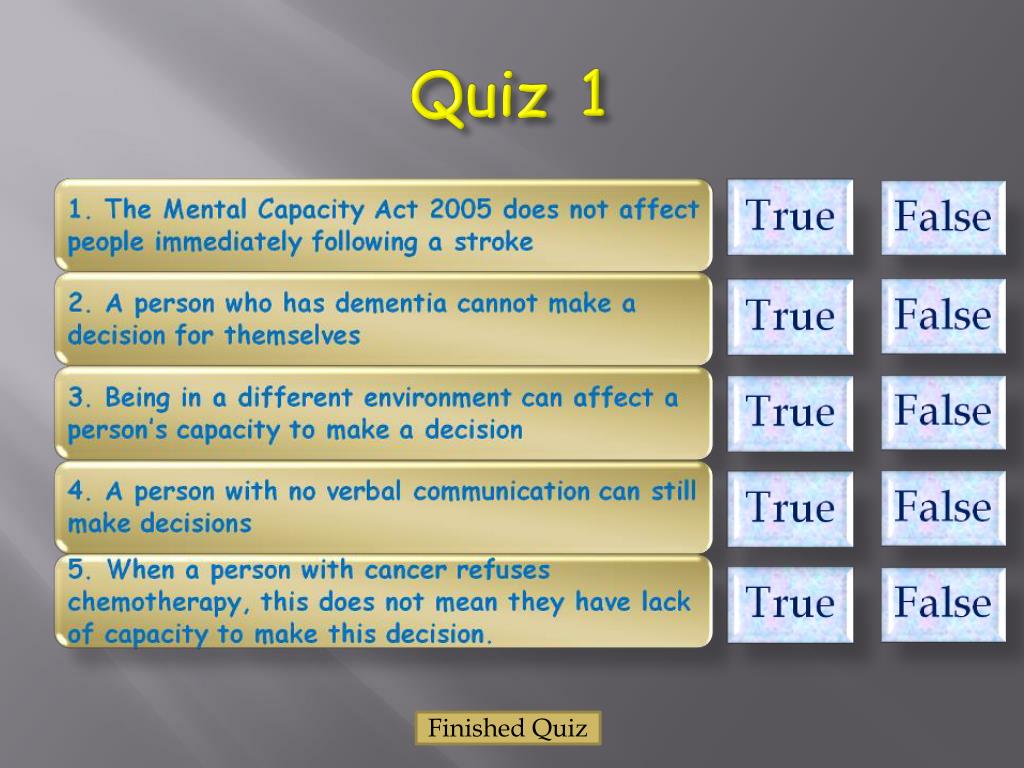 Quiz 1

1. The Mental Capacity Act 2005 does not affect people immediately following a stroke

True

False

2. A person who has dementia cannot make a decision for themselves

True

False

3. Being in a different environment can affect a person's capacity to make a decision

True

False

4. A person with no verbal communication can still make decisions

True

False

5. When a person with cancer refuses chemotherapy, this does not mean they have lack of capacity to make this decision.

True

False

Finished Quiz